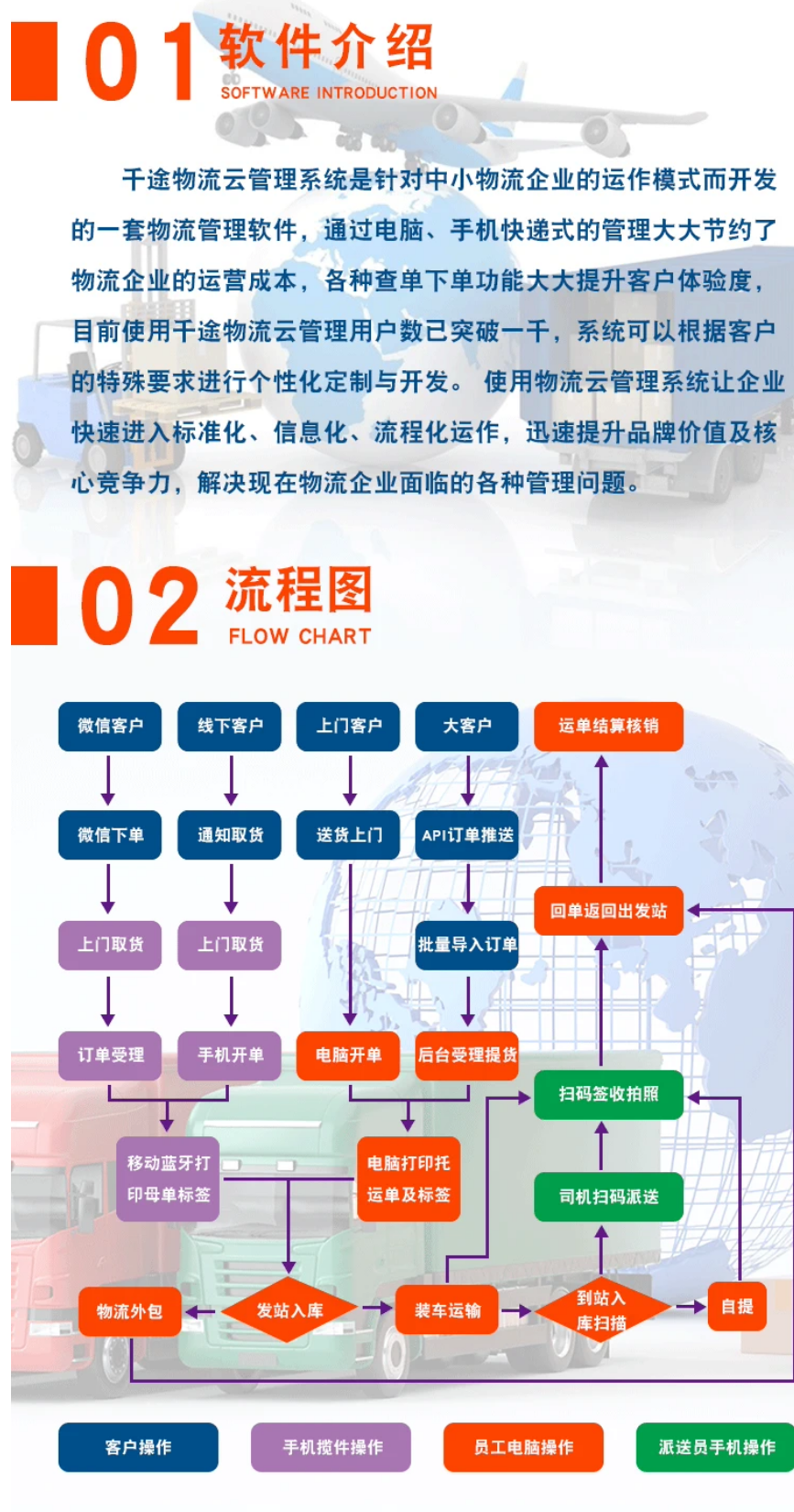 01 软件介绍
SOFTWARE INTRODUCTION

千途物流云管理系统是针对中小物流企业的运作模式而开发的一套物流管理软件，通过电脑、手机快递式的管理大大节约了物流企业的运营成本，各种查单下单功能大大提升客户体验度，目前使用千途物流云管理用户数已突破一千，系统可以根据客户的特殊要求进行个性化定制与开发。 使用物流云管理系统让企业快速进入标准化、信息化、流程化运作，迅速提升品牌价值及核心竞争力，解决现在物流企业面临的各种管理问题。

02 流程图
FLOW CHART

微信客户
线下客户
上门客户
大客户
运单结算核销
微信下单
通知取货
送货上门
API订单推送
回单返回出发站
上门取货
上门取货
批量导入订单
订单受理
手机开单
电脑开单
后台受理提货
扫码签收拍照
移动蓝牙打印母单标签
电脑打印托运单及标签
司机扫码派送
物流外包
发站入库
装车运输
到站入库扫描
自提

客户操作
手机揽件操作
员工电脑操作
派送员手机操作